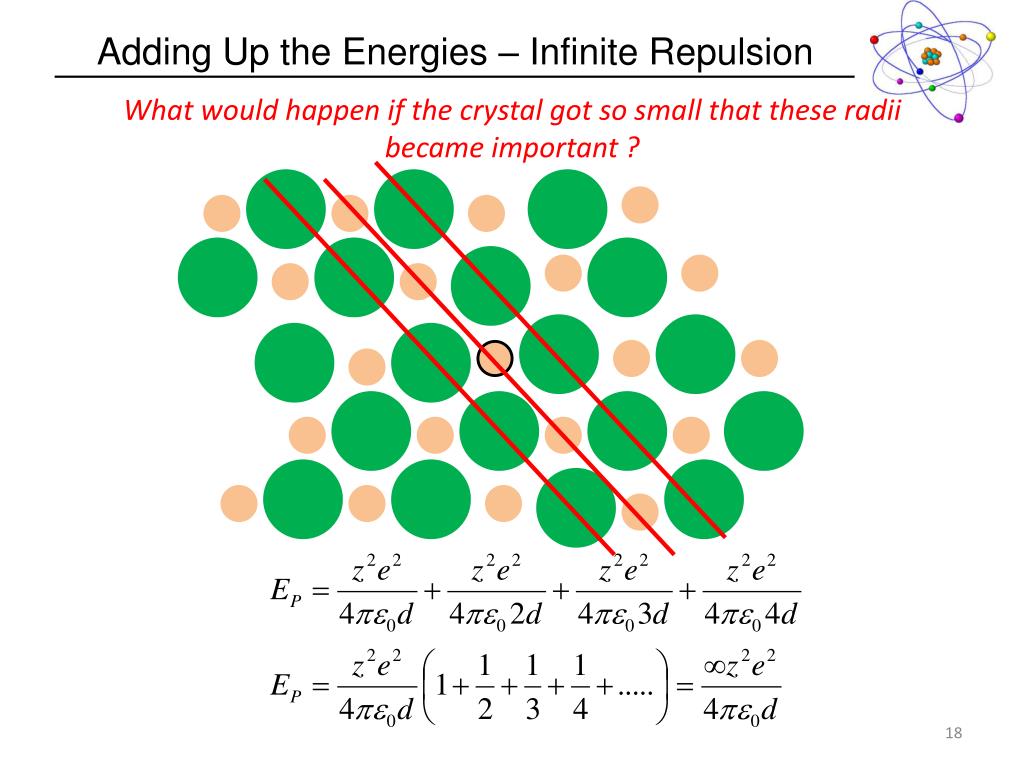 Adding Up the Energies – Infinite Repulsion

What would happen if the crystal got so small that these radii became important ?

$E_P = \frac{z^2e^2}{4\pi\varepsilon_0 d} + \frac{z^2e^2}{4\pi\varepsilon_0 2d} + \frac{z^2e^2}{4\pi\varepsilon_0 3d} + \frac{z^2e^2}{4\pi\varepsilon_0 4d}$

$E_P = \frac{z^2e^2}{4\pi\varepsilon_0 d}\left(1 + \frac{1}{2} + \frac{1}{3} + \frac{1}{4} + .....\right) = \frac{\infty z^2e^2}{4\pi\varepsilon_0 d}$

18